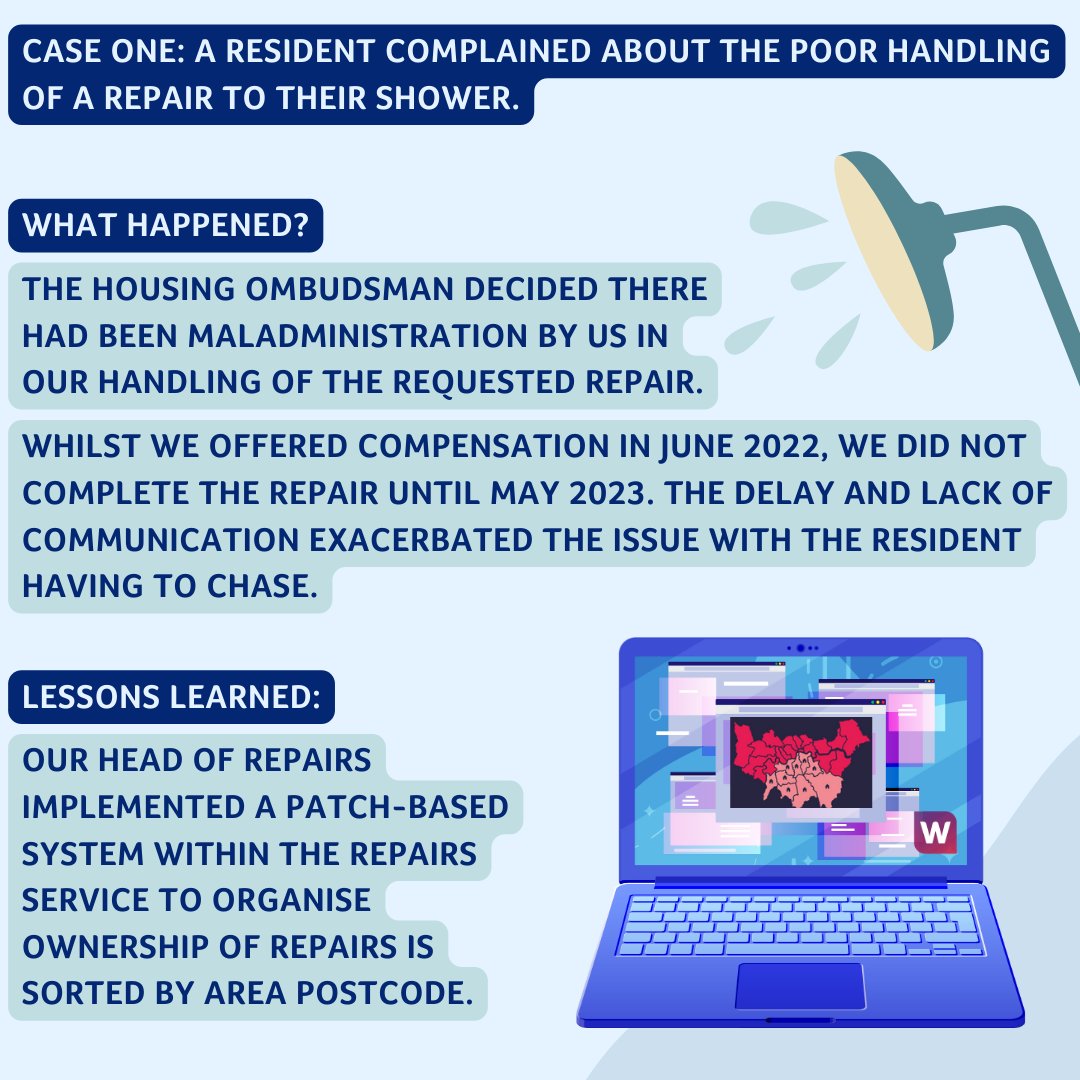 CASE ONE: A RESIDENT COMPLAINED ABOUT THE POOR HANDLING OF A REPAIR TO THEIR SHOWER.

WHAT HAPPENED?

THE HOUSING OMBUDSMAN DECIDED THERE HAD BEEN MALADMINISTRATION BY US IN OUR HANDLING OF THE REQUESTED REPAIR.

WHILST WE OFFERED COMPENSATION IN JUNE 2022, WE DID NOT COMPLETE THE REPAIR UNTIL MAY 2023. THE DELAY AND LACK OF COMMUNICATION EXACERBATED THE ISSUE WITH THE RESIDENT HAVING TO CHASE.

LESSONS LEARNED:

OUR HEAD OF REPAIRS IMPLEMENTED A PATCH-BASED SYSTEM WITHIN THE REPAIRS SERVICE TO ORGANISE OWNERSHIP OF REPAIRS IS SORTED BY AREA POSTCODE.

W